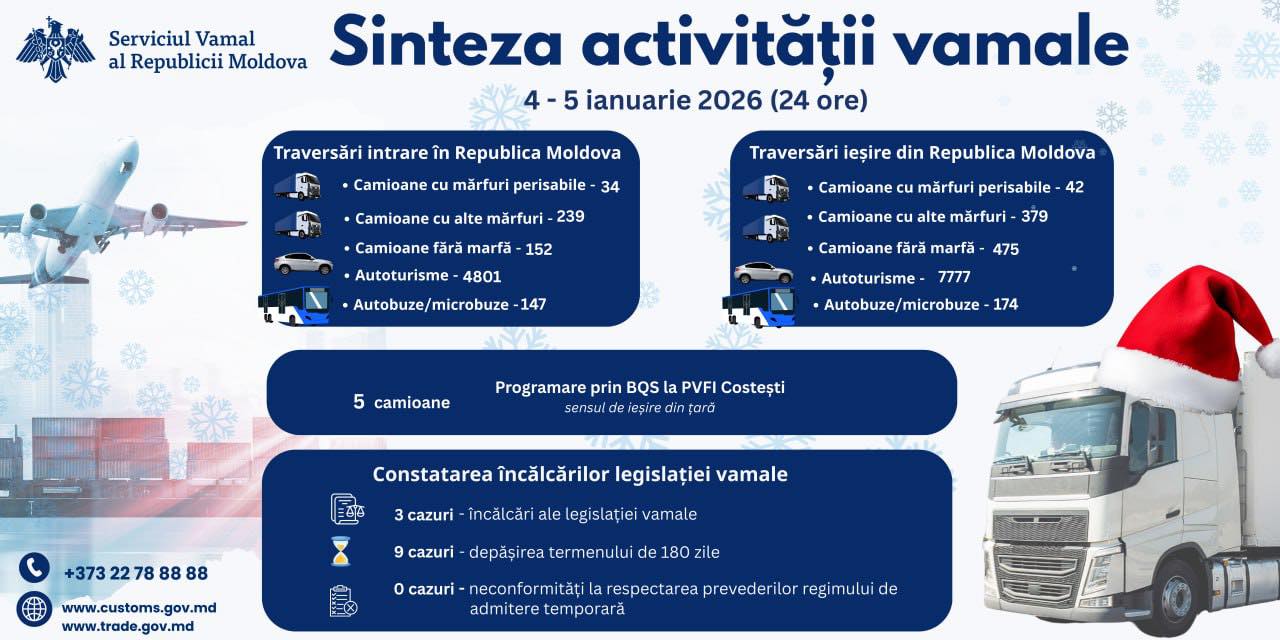 Serviciul Vamal
al Republicii Moldova

Sinteza activității vamale

4 - 5 ianuarie 2026 (24 ore)

Traversări intrare în Republica Moldova
• Camioane cu mărfuri perisabile - 34
• Camioane cu alte mărfuri - 239
• Camioane fără marfă - 152
• Autoturisme - 4801
• Autobuze/microbuze -147

Traversări ieșire din Republica Moldova
• Camioane cu mărfuri perisabile - 42
• Camioane cu alte mărfuri - 379
• Camioane fără marfă - 475
• Autoturisme - 7777
• Autobuze/microbuze - 174

5 camioane
Programare prin BQS la PVFI Costești
sensul de ieșire din țară

Constatarea încălcărilor legislației vamale
3 cazuri - încălcări ale legislației vamale
9 cazuri - depășirea termenului de 180 zile
0 cazuri - neconformități la respectarea prevederilor regimului de admitere temporară

+373 22 78 88 88
www.customs.gov.md
www.trade.gov.md